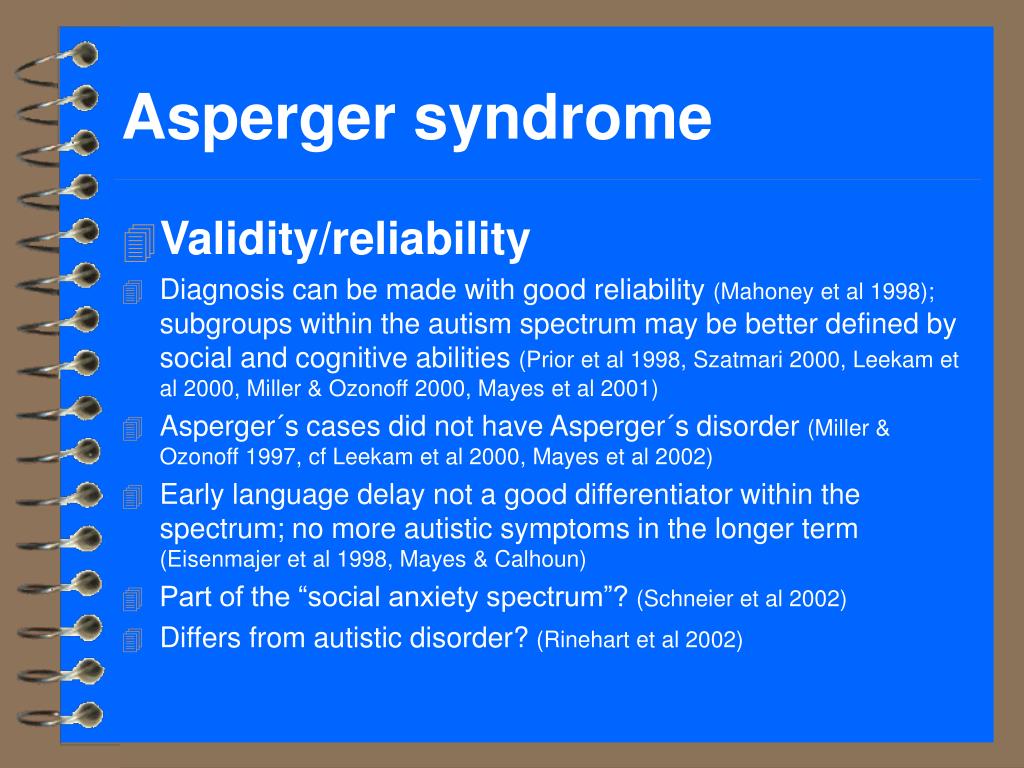 Asperger syndrome

Validity/reliability

Diagnosis can be made with good reliability (Mahoney et al 1998); subgroups within the autism spectrum may be better defined by social and cognitive abilities (Prior et al 1998, Szatmari 2000, Leekam et al 2000, Miller & Ozonoff 2000, Mayes et al 2001)

Asperger´s cases did not have Asperger´s disorder (Miller & Ozonoff 1997, cf Leekam et al 2000, Mayes et al 2002)

Early language delay not a good differentiator within the spectrum; no more autistic symptoms in the longer term (Eisenmajer et al 1998, Mayes & Calhoun)

Part of the “social anxiety spectrum”? (Schneier et al 2002)

Differs from autistic disorder? (Rinehart et al 2002)